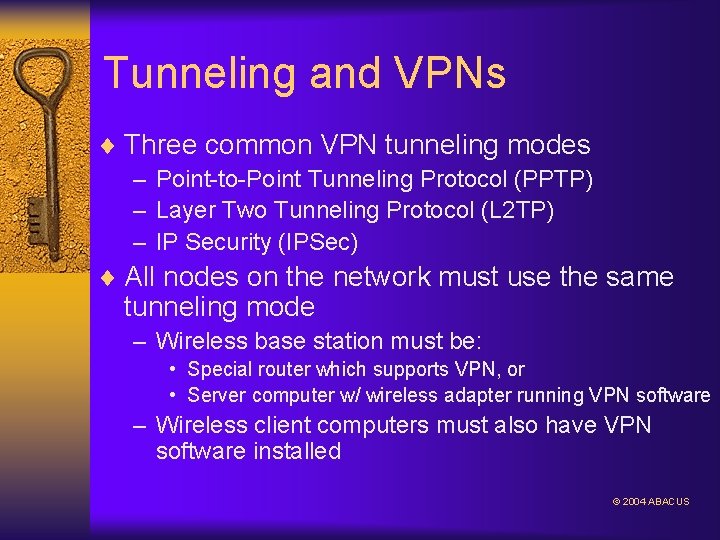 Tunneling and VPNs

♦ Three common VPN tunneling modes
– Point-to-Point Tunneling Protocol (PPTP)
– Layer Two Tunneling Protocol (L2TP)
– IP Security (IPSec)

♦ All nodes on the network must use the same tunneling mode
– Wireless base station must be:
• Special router which supports VPN, or
• Server computer w/ wireless adapter running VPN software
– Wireless client computers must also have VPN software installed

© 2004 ABACUS